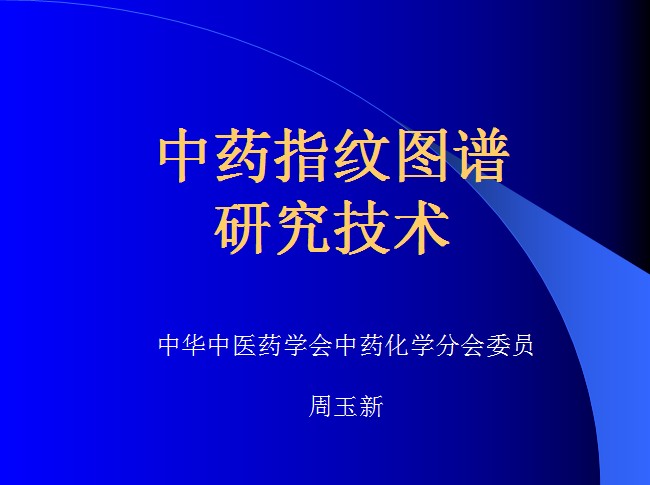 中药指纹图谱
研究技术

中华中医药学会中药化学分会委员

周玉新